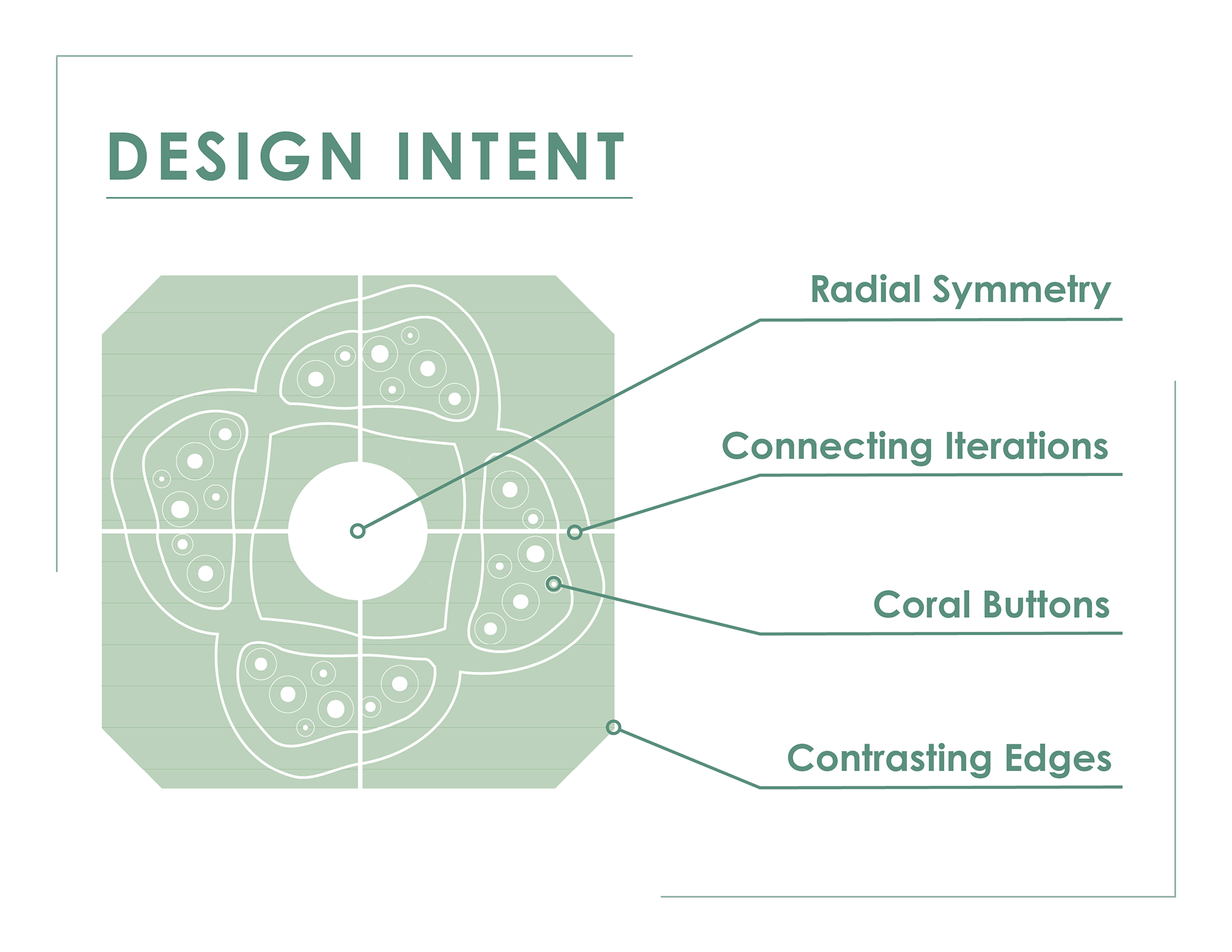 DESIGN INTENT

Radial Symmetry

Connecting Iterations

Coral Buttons

Contrasting Edges